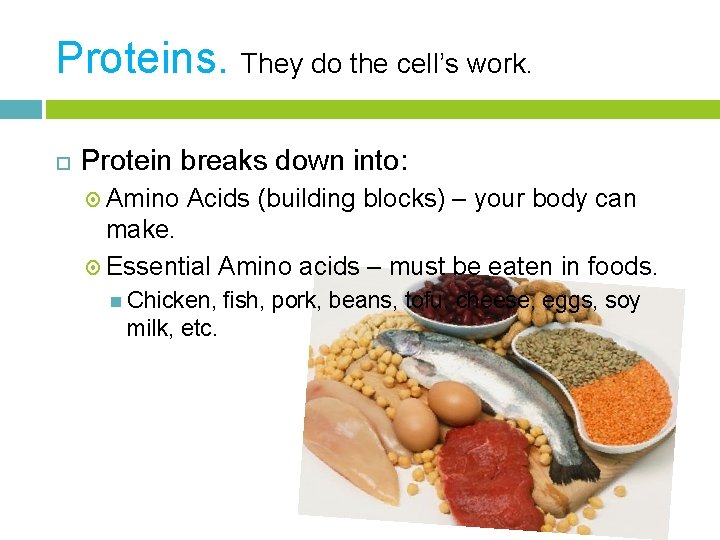 Proteins. They do the cell's work.

Protein breaks down into:

Amino Acids (building blocks) – your body can make.

Essential Amino acids – must be eaten in foods.

Chicken, fish, pork, beans, tofu, cheese, eggs, soy milk, etc.